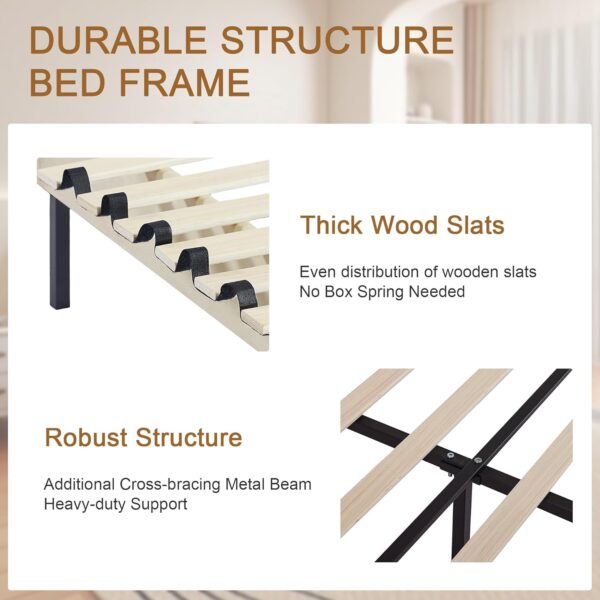 DURABLE STRUCTURE BED FRAME

Thick Wood Slats

Even distribution of wooden slats
No Box Spring Needed

Robust Structure

Additional Cross-bracing Metal Beam
Heavy-duty Support